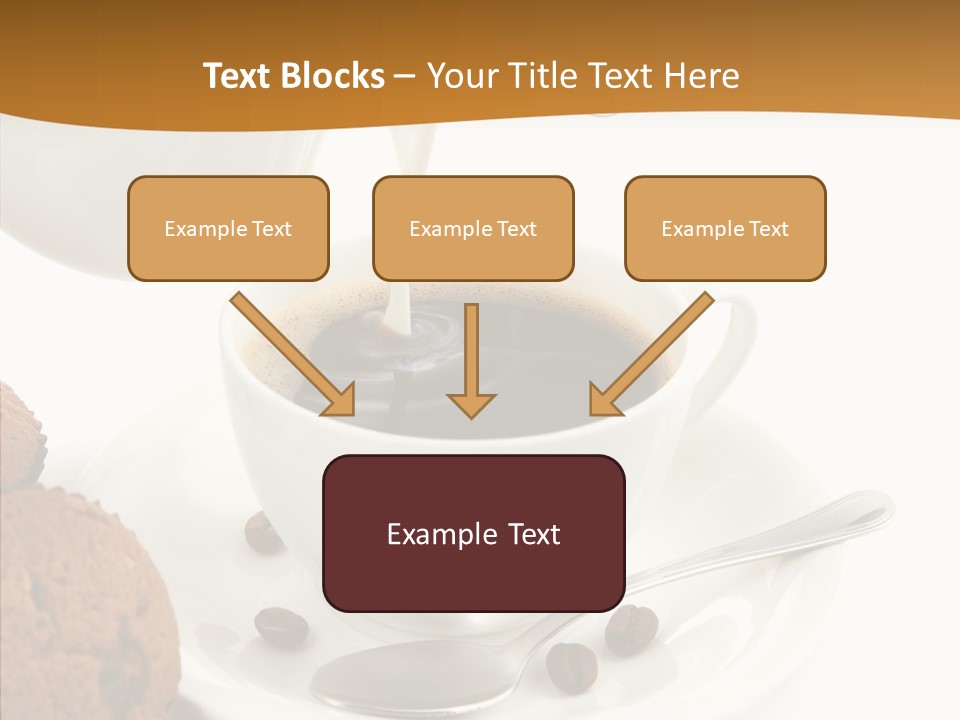 Text Blocks – Your Title Text Here

Example Text

Example Text

Example Text

Example Text